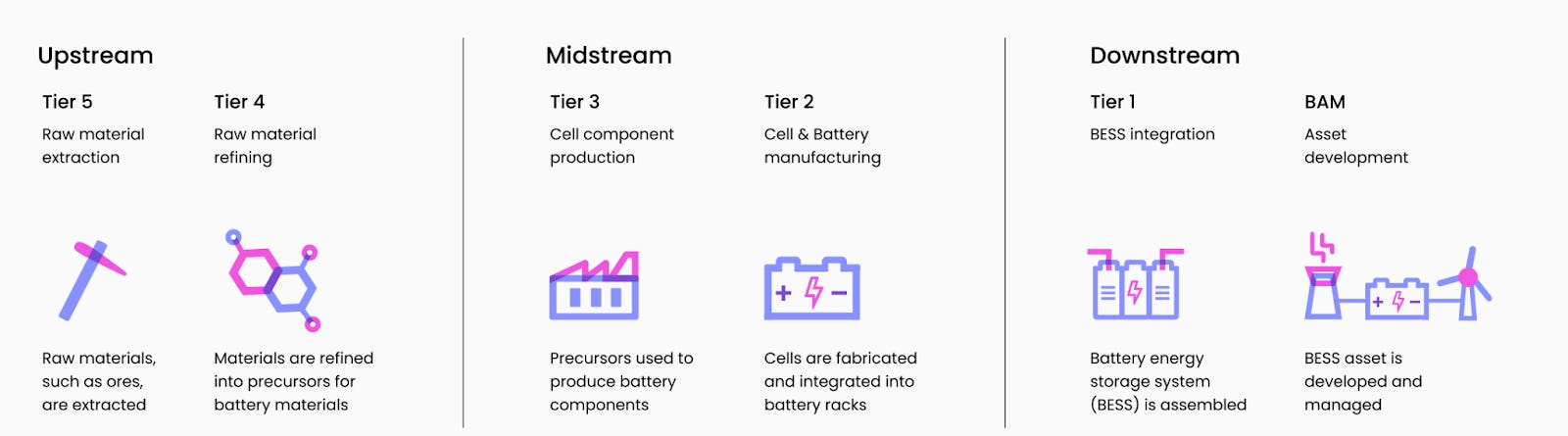 Upstream

Tier 5

Raw material extraction

Raw materials, such as ores, are extracted

Tier 4

Raw material refining

Materials are refined into precursors for battery materials

Midstream

Tier 3

Cell component production

Precursors used to produce battery components

Tier 2

Cell & Battery manufacturing

Cells are fabricated and integrated into battery racks

Downstream

Tier 1

BESS integration

Battery energy storage system (BESS) is assembled

BAM

Asset development

BESS asset is developed and managed